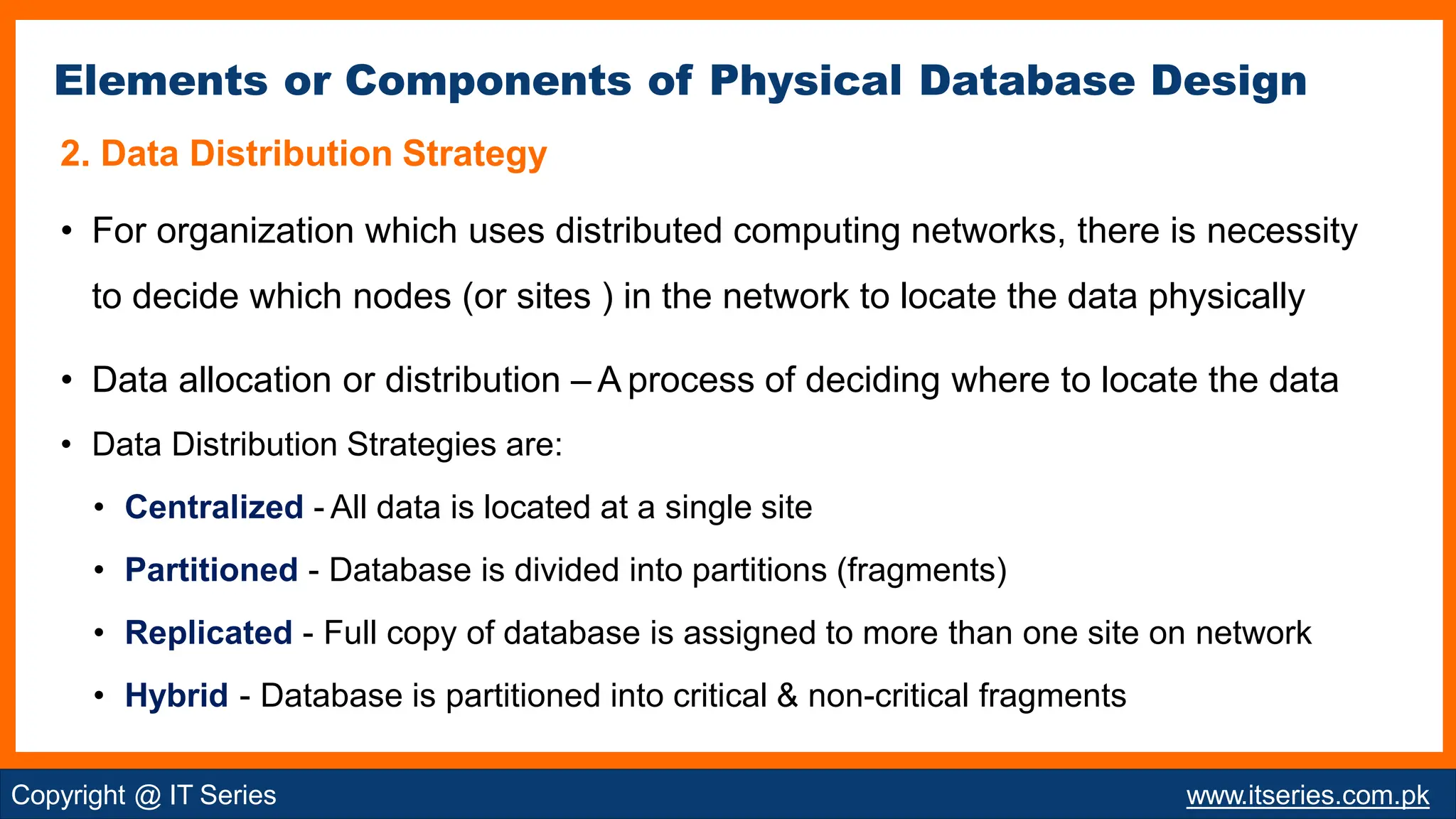 Elements or Components of Physical Database Design

2. Data Distribution Strategy

• For organization which uses distributed computing networks, there is necessity to decide which nodes (or sites ) in the network to locate the data physically

• Data allocation or distribution – A process of deciding where to locate the data

• Data Distribution Strategies are:

• Centralized - All data is located at a single site

• Partitioned - Database is divided into partitions (fragments)

• Replicated - Full copy of database is assigned to more than one site on network

• Hybrid - Database is partitioned into critical & non-critical fragments

Copyright @ IT Series

www.itseries.com.pk